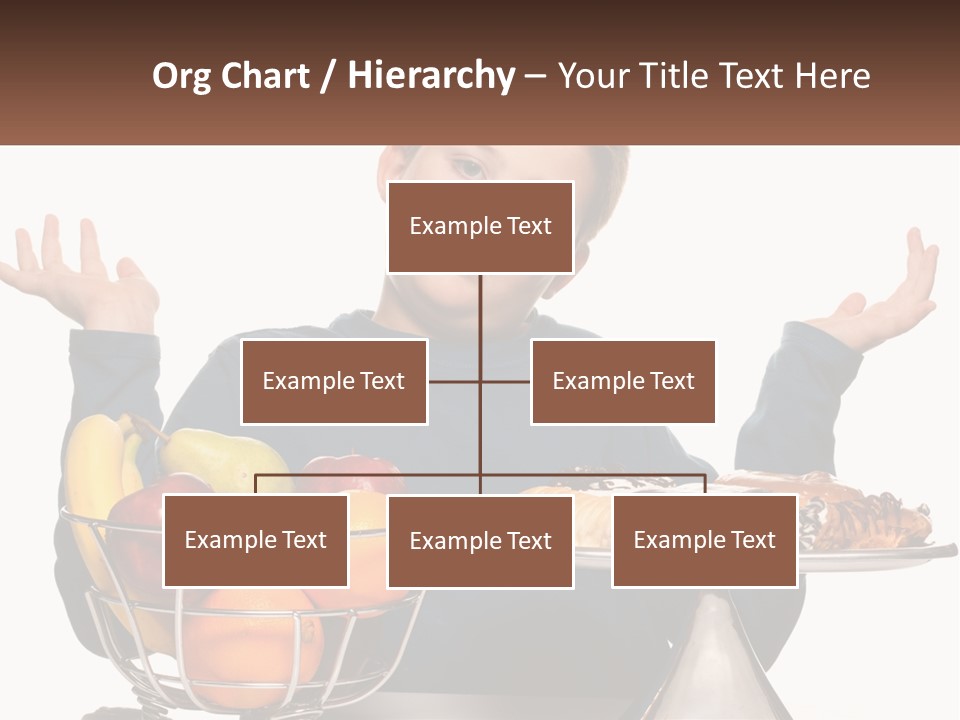 Org Chart / Hierarchy – Your Title Text Here

Example Text

Example Text

Example Text

Example Text

Example Text

Example Text